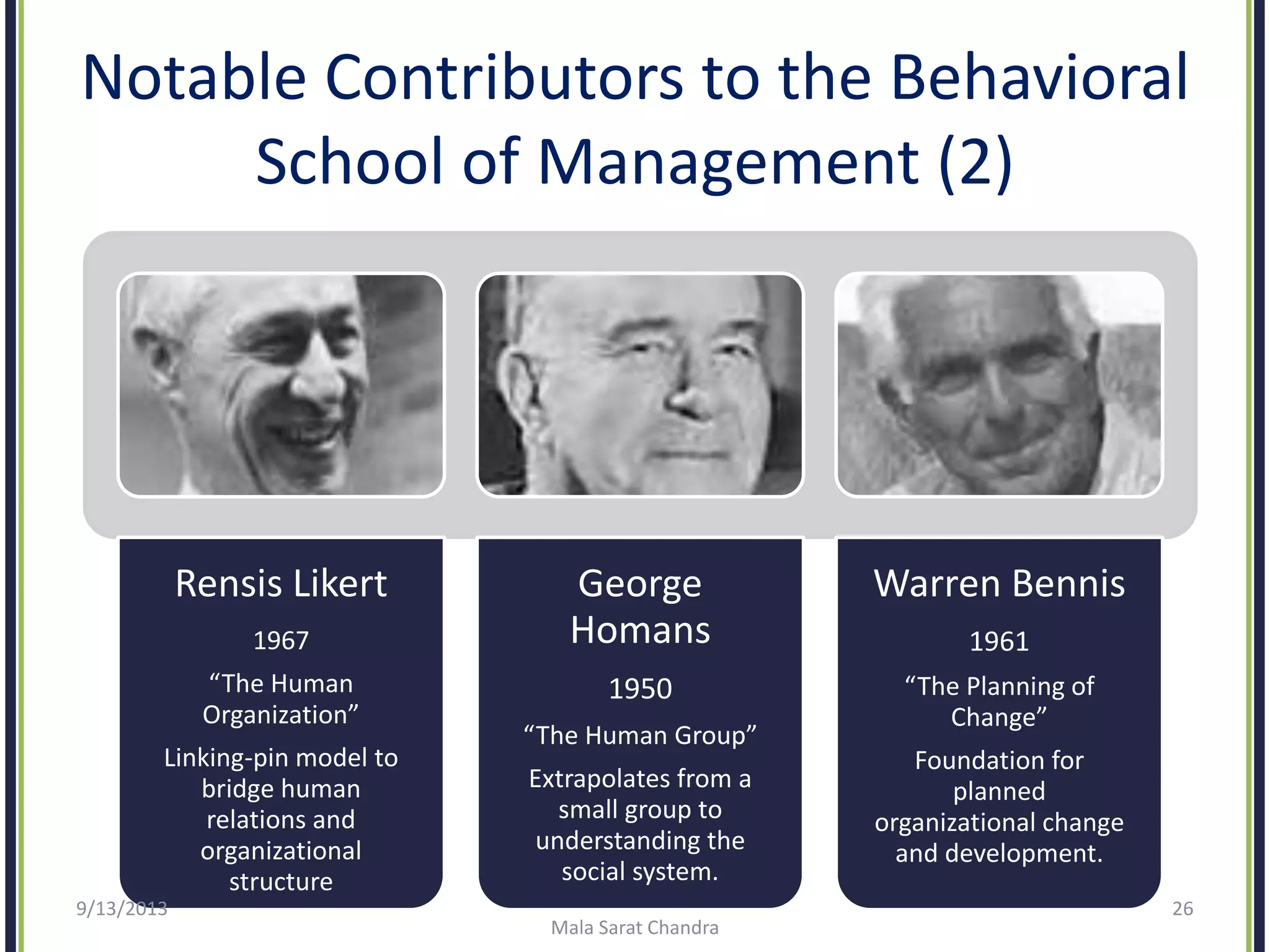 Notable Contributors to the Behavioral School of Management (2)

Rensis Likert

1967

“The Human Organization”

Linking-pin model to bridge human relations and organizational structure

George Homans

1950

“The Human Group”

Extrapolates from a small group to understanding the social system.

Warren Bennis

1961

“The Planning of Change”

Foundation for planned organizational change and development.

9/13/2013

Mala Sarat Chandra

26